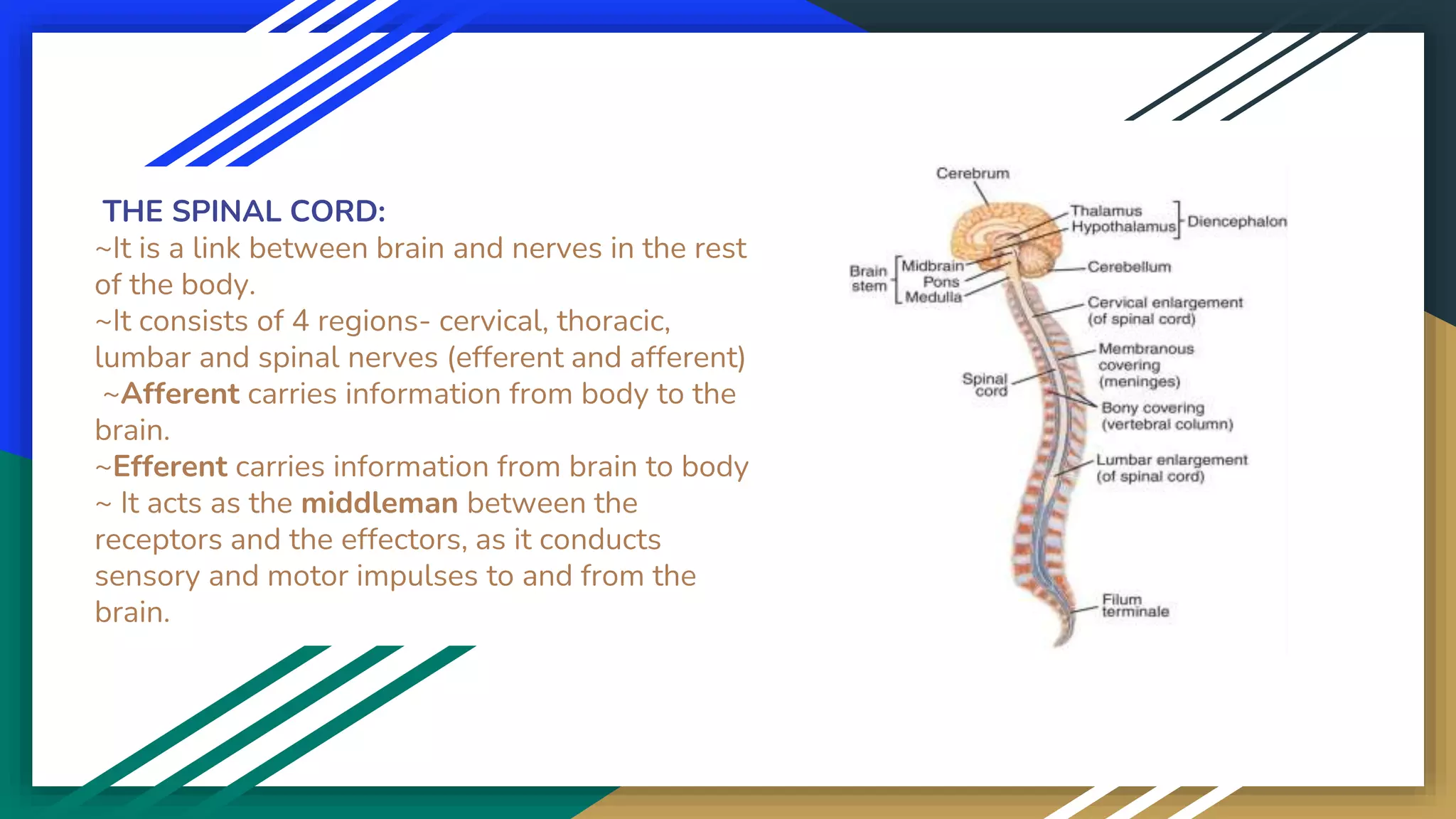 THE SPINAL CORD:
~It is a link between brain and nerves in the rest of the body.
~It consists of 4 regions- cervical, thoracic, lumbar and spinal nerves (efferent and afferent)
~Afferent carries information from body to the brain.
~Efferent carries information from brain to body
~ It acts as the middleman between the receptors and the effectors, as it conducts sensory and motor impulses to and from the brain.

Cerebrum
Thalamus
Hypothalamus
Diencephalon
Brain stem
Midbrain
Pons
Medulla
Cerebellum
Cervical enlargement (of spinal cord)
Membranous covering (meninges)
Spinal cord
Bony covering (vertebral column)
Lumbar enlargement (of spinal cord)
Filum terminale